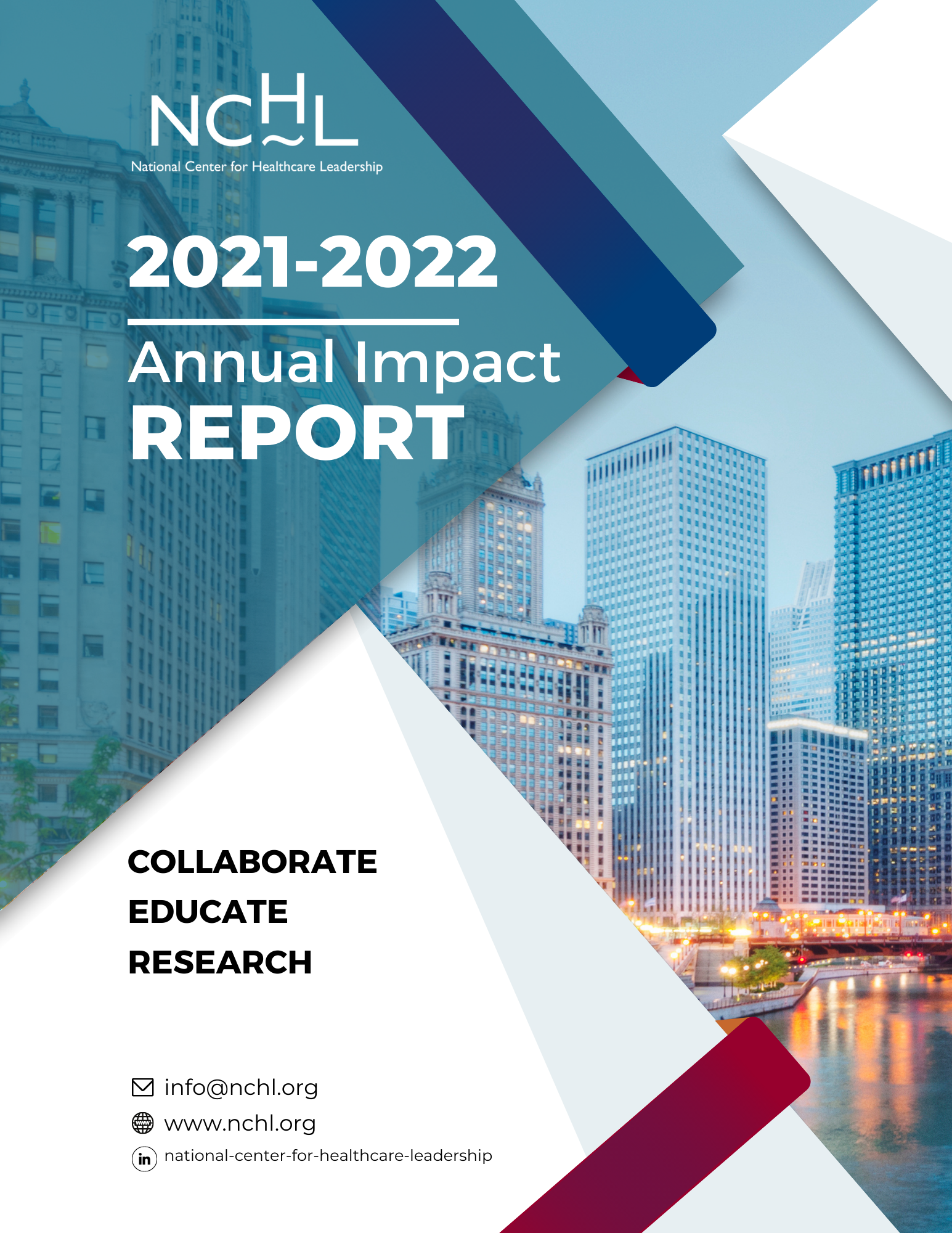 NCHL
National Center for Healthcare Leadership

2021-2022

Annual Impact
REPORT

COLLABORATE
EDUCATE
RESEARCH

info@nchl.org
www.nchl.org
in national-center-for-healthcare-leadership